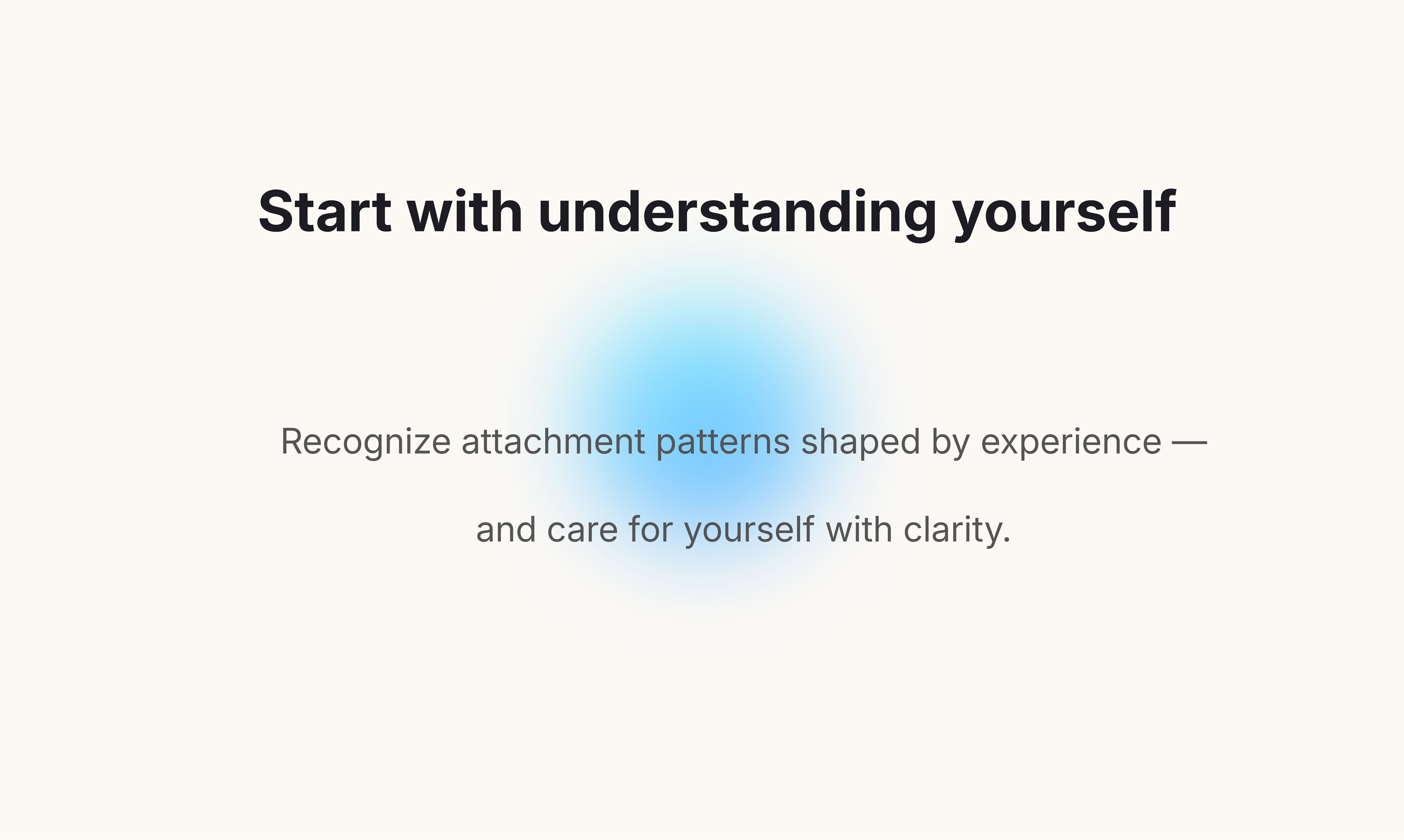 Start with understanding yourself

Recognize attachment patterns shaped by experience — and care for yourself with clarity.